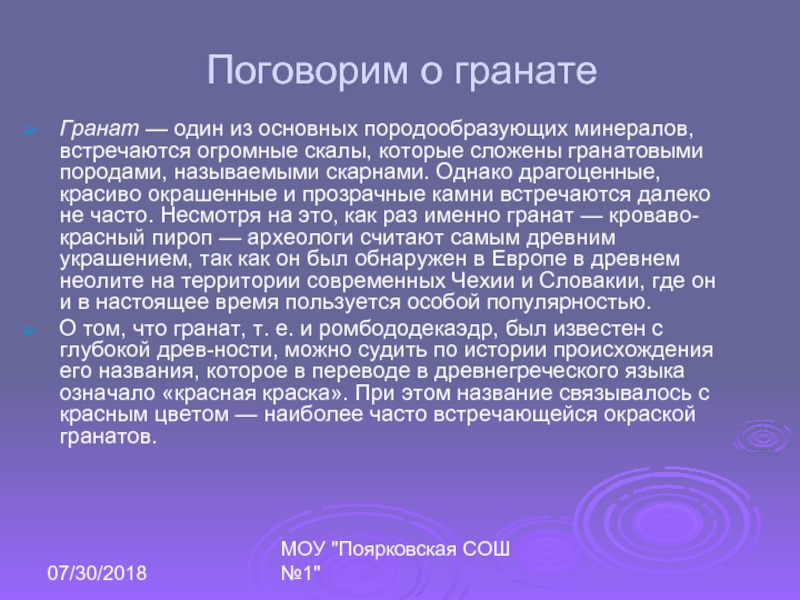 Поговорим о гранате

Гранат — один из основных породообразующих минералов, встречаются огромные скалы, которые сложены гранатовыми породами, называемыми скарнами. Однако драгоценные, красиво окрашенные и прозрачные камни встречаются далеко не часто. Несмотря на это, как раз именно гранат — кроваво-красный пироп — археологи считают самым древним украшением, так как он был обнаружен в Европе в древнем неолите на территории современных Чехии и Словакии, где он и в настоящее время пользуется особой популярностью.

О том, что гранат, т. е. и ромбододекаэдр, был известен с глубокой древ-ности, можно судить по истории происхождения его названия, которое в переводе в древнегреческого языка означало «красная краска». При этом название связывалось с красным цветом — наиболее часто встречающейся окраской гранатов.

07/30/2018

МОУ "Поярковская СОШ №1"